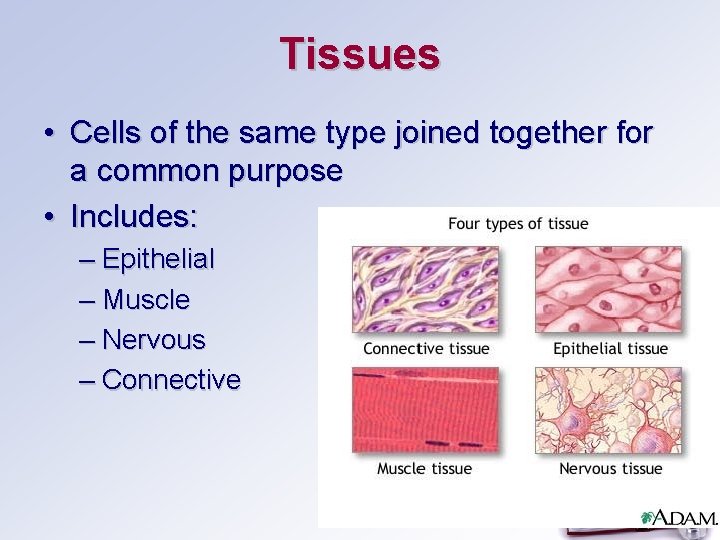 Tissues

• Cells of the same type joined together for a common purpose
• Includes:
– Epithelial
– Muscle
– Nervous
– Connective

Four types of tissue

Connective tissue

Epithelial tissue

Muscle tissue

Nervous tissue

A.D.A.M.